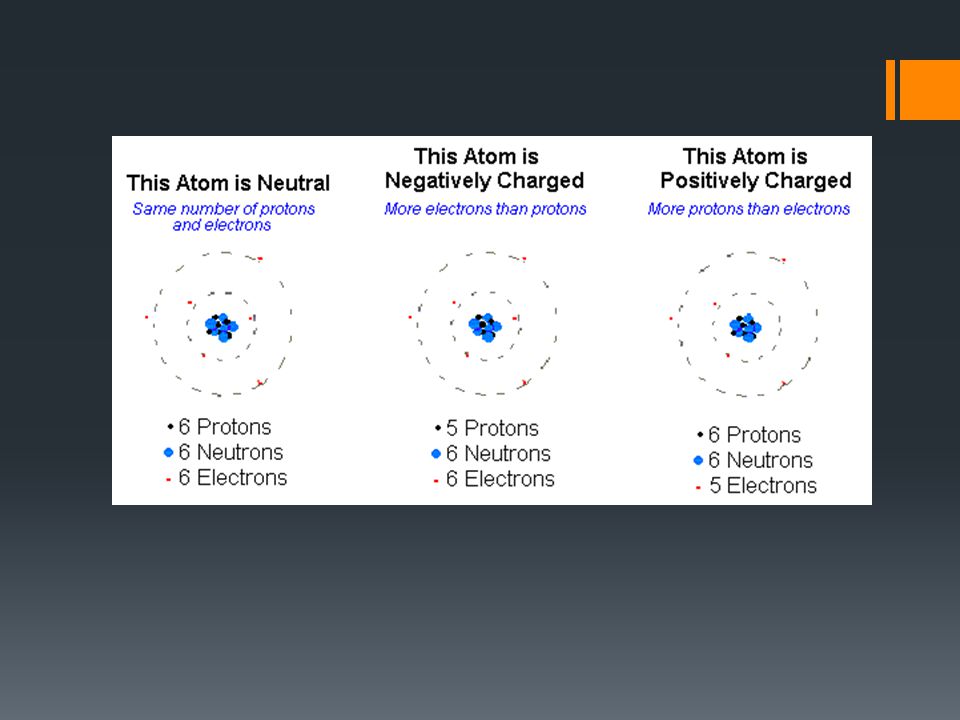 This Atom is Neutral
Same number of protons and electrons

6 Protons
6 Neutrons
6 Electrons

This Atom is Negatively Charged
More electrons than protons

5 Protons
6 Neutrons
6 Electrons

This Atom is Positively Charged
More protons than electrons

6 Protons
6 Neutrons
5 Electrons